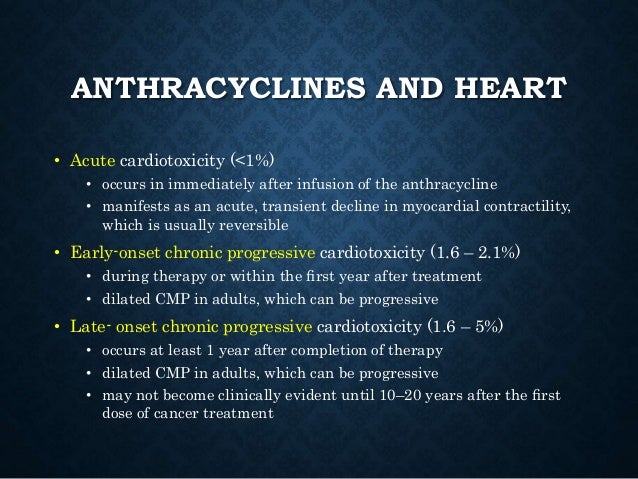 ANTHRACYCLINES AND HEART

• Acute cardiotoxicity (<1%)
  • occurs in immediately after infusion of the anthracycline
  • manifests as an acute, transient decline in myocardial contractility, which is usually reversible
• Early-onset chronic progressive cardiotoxicity (1.6 – 2.1%)
  • during therapy or within the first year after treatment
  • dilated CMP in adults, which can be progressive
• Late- onset chronic progressive cardiotoxicity (1.6 – 5%)
  • occurs at least 1 year after completion of therapy
  • dilated CMP in adults, which can be progressive
  • may not become clinically evident until 10–20 years after the first dose of cancer treatment